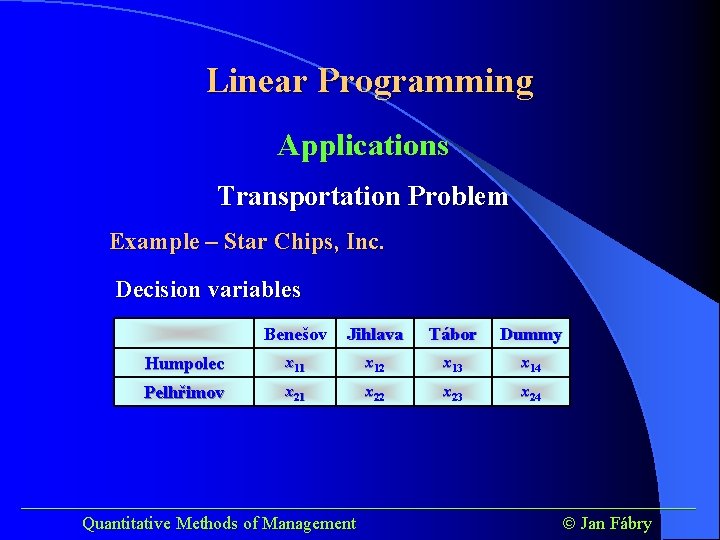 Linear Programming

Applications

Transportation Problem

Example – Star Chips, Inc.

Decision variables

| | Benešov | Jihlava | Tábor | Dummy |
|---|---|---|---|---|
| Humpolec | $x_{11}$ | $x_{12}$ | $x_{13}$ | $x_{14}$ |
| Pelhřimov | $x_{21}$ | $x_{22}$ | $x_{23}$ | $x_{24}$ |

Quantitative Methods of Management

© Jan Fábry